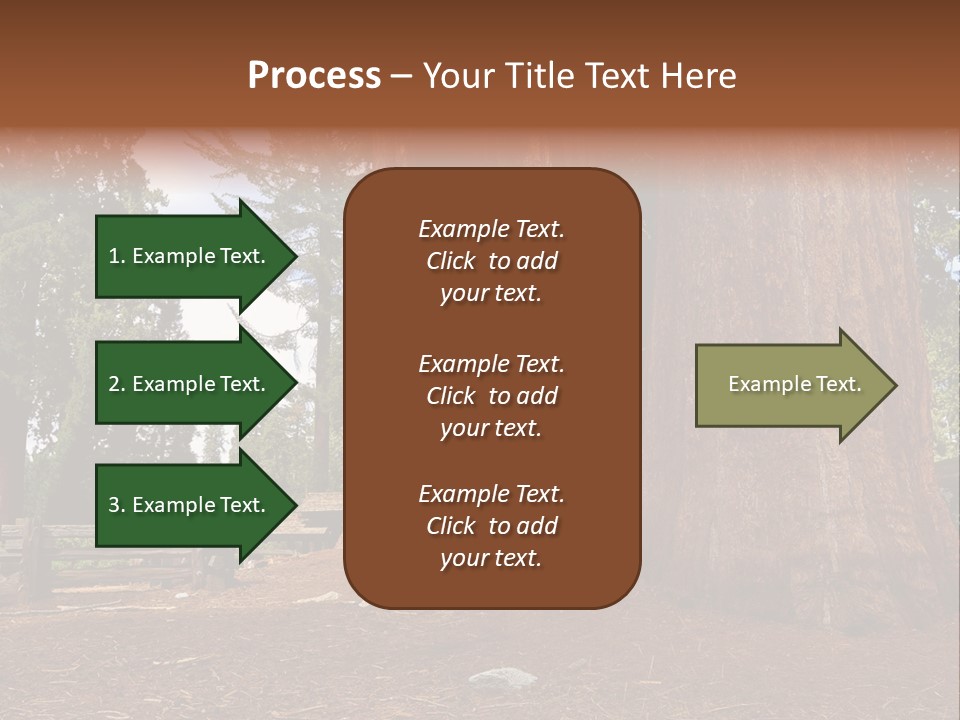 Process – Your Title Text Here

1. Example Text.

2. Example Text.

3. Example Text.

Example Text. Click to add your text.

Example Text. Click to add your text.

Example Text. Click to add your text.

Example Text.